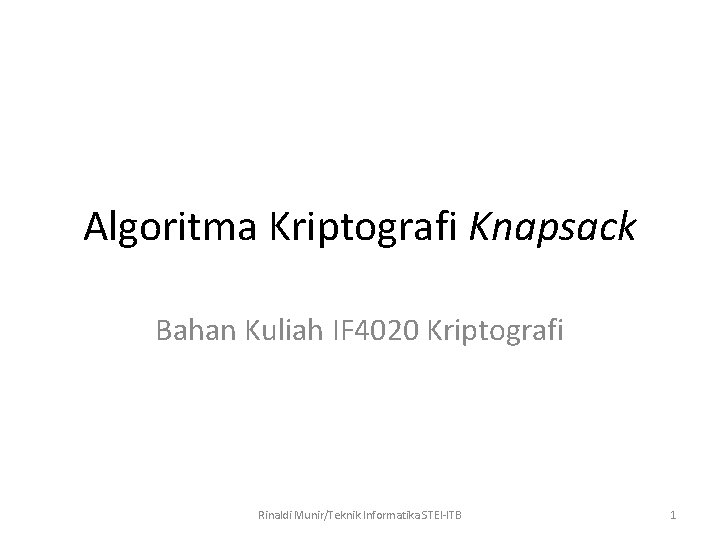 Algoritma Kriptografi Knapsack

Bahan Kuliah IF4020 Kriptografi

Rinaldi Munir/Teknik Informatika STEI-ITB

1